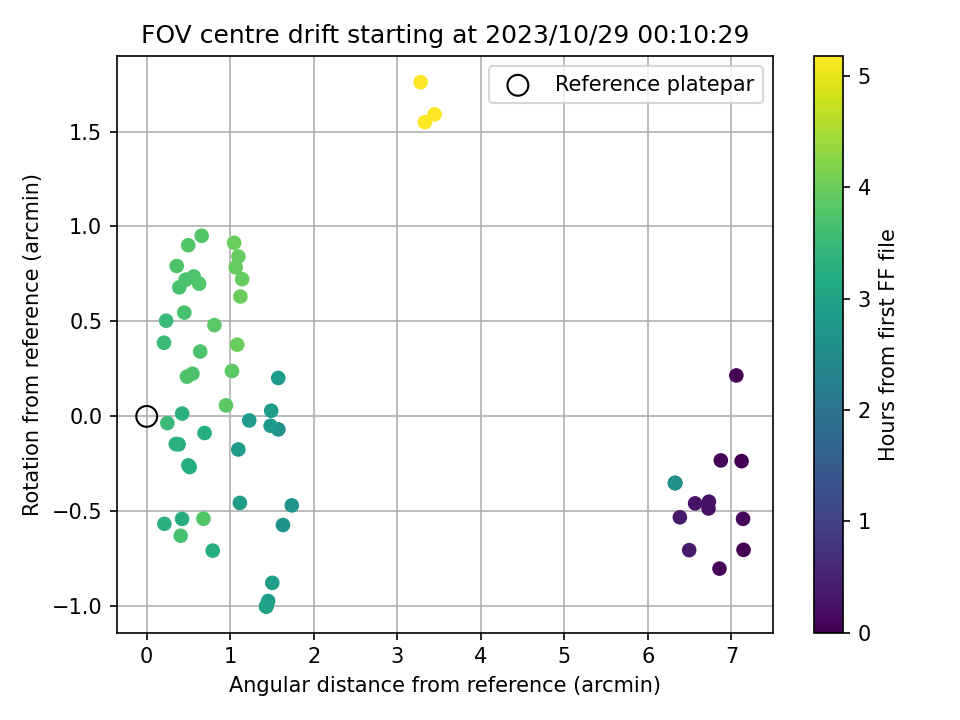 FOV centre drift starting at 2023/10/29 00:10:29

Reference platepar

Rotation from reference (arcmin)

1.5
1.0
0.5
0.0
−0.5
−1.0

0
1
2
3
4
5
6
7

Angular distance from reference (arcmin)

Hours from first FF file

0
1
2
3
4
5